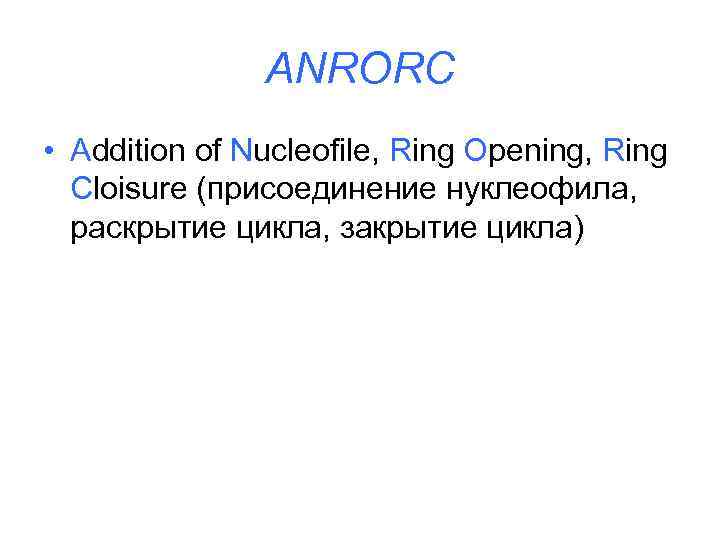 ANRORC

• Addition of Nucleofile, Ring Opening, Ring Cloisure (присоединение нуклеофила, раскрытие цикла, закрытие цикла)